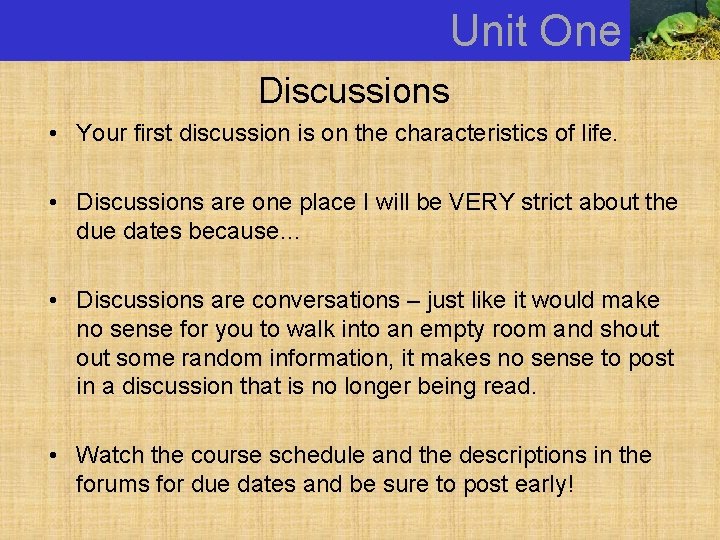 Unit One

Discussions

• Your first discussion is on the characteristics of life.

• Discussions are one place I will be VERY strict about the due dates because…

• Discussions are conversations – just like it would make no sense for you to walk into an empty room and shout out some random information, it makes no sense to post in a discussion that is no longer being read.

• Watch the course schedule and the descriptions in the forums for due dates and be sure to post early!